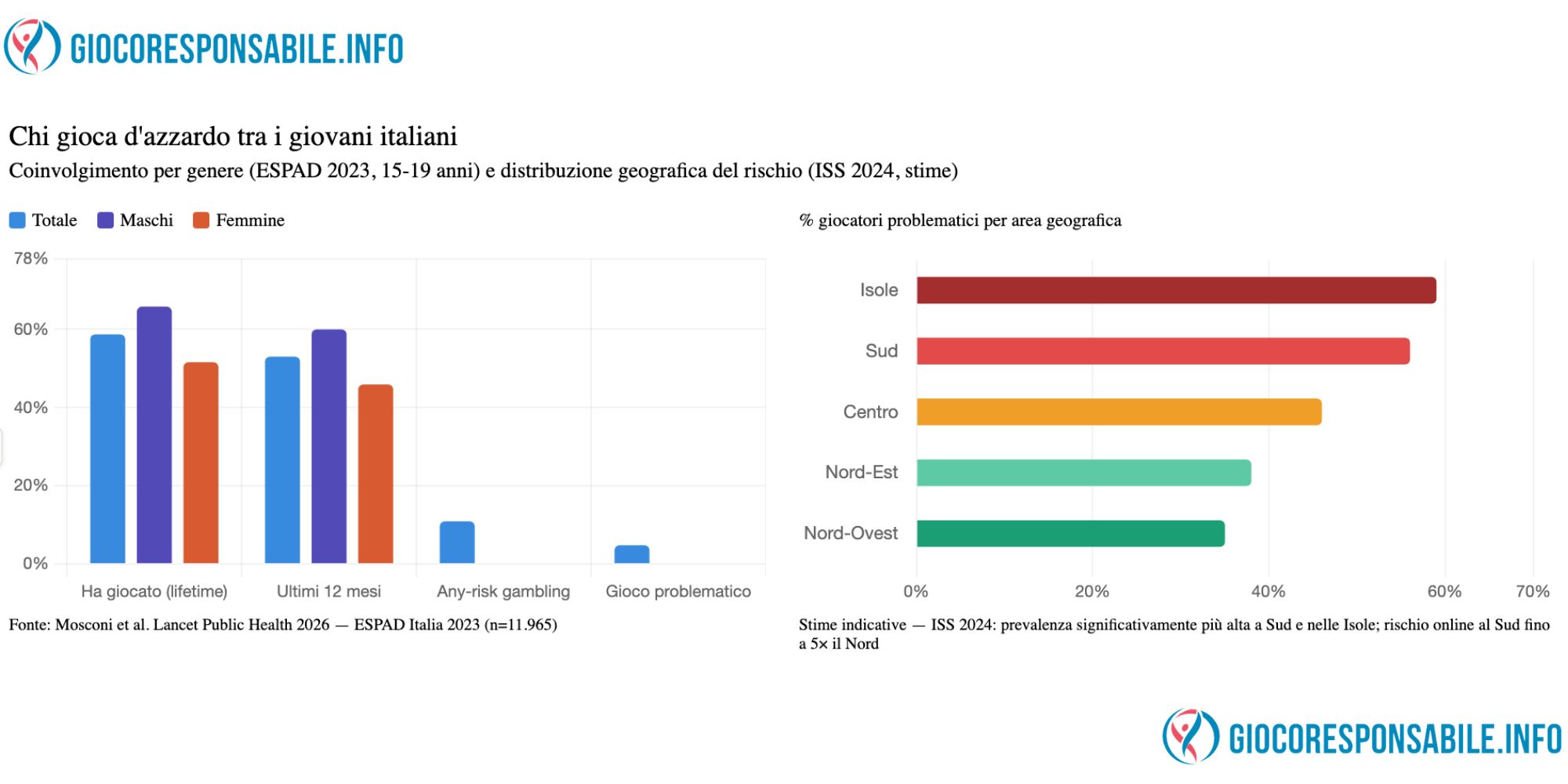 GIOCORESPONSABILE.INFO

Chi gioca d'azzardo tra i giovani italiani

Coinvolgimento per genere (ESPAD 2023, 15-19 anni) e distribuzione geografica del rischio (ISS 2024, stime)

Totale Maschi Femmine

78%
60%
40%
20%
0%

Ha giocato (lifetime) Ultimi 12 mesi Any-risk gambling Gioco problematico

Fonte: Mosconi et al. Lancet Public Health 2026 — ESPAD Italia 2023 (n=11.965)

% giocatori problematici per area geografica

Isole
Sud
Centro
Nord-Est
Nord-Ovest

0% 20% 40% 60% 70%

Stime indicative — ISS 2024: prevalenza significativamente più alta a Sud e nelle Isole; rischio online al Sud fino a 5× il Nord

GIOCORESPONSABILE.INFO